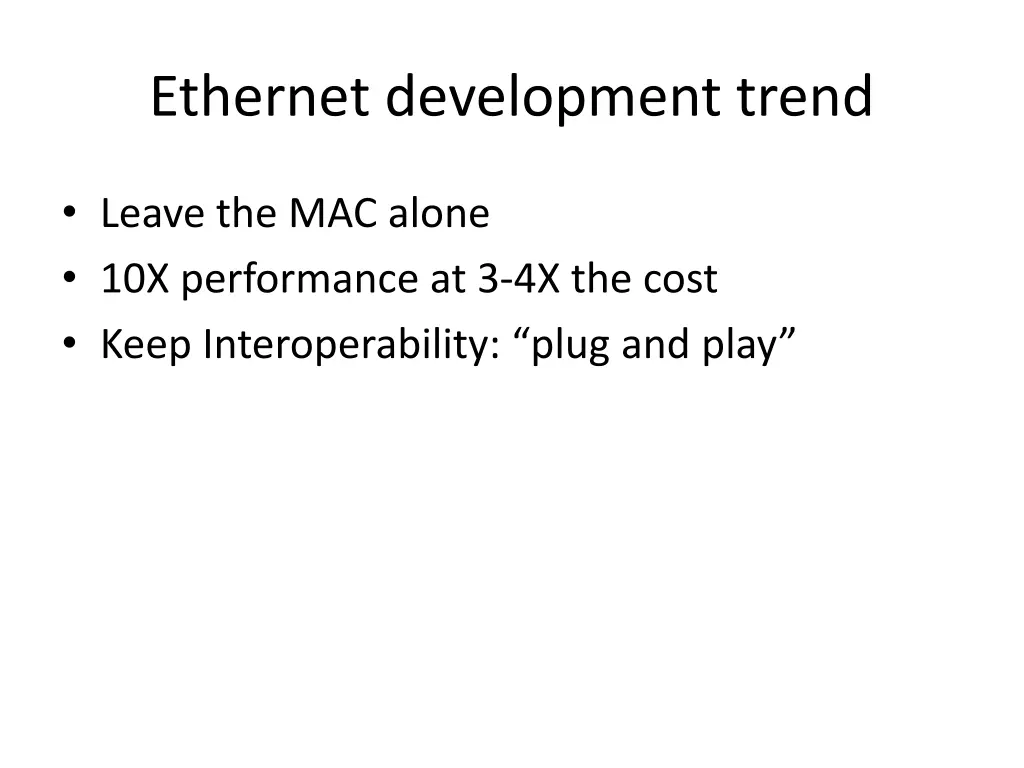 Ethernet development trend

• Leave the MAC alone
• 10X performance at 3-4X the cost
• Keep Interoperability: “plug and play”